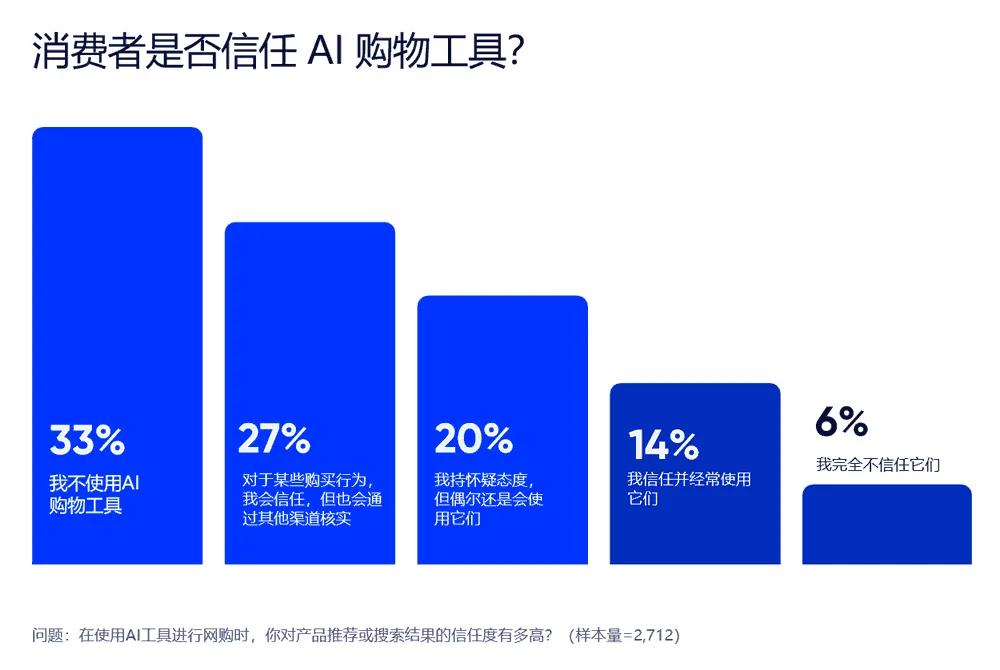 消费者是否信任 AI 购物工具?

33%
我不使用AI购物工具

27%
对于某些购买行为，我会信任，但也会通过其他渠道核实

20%
我持怀疑态度，但偶尔还是会使用它们

14%
我信任并经常使用它们

6%
我完全不信任它们

问题：在使用AI工具进行网购时，你对产品推荐或搜索结果的信任度有多高？（样本量=2,712）